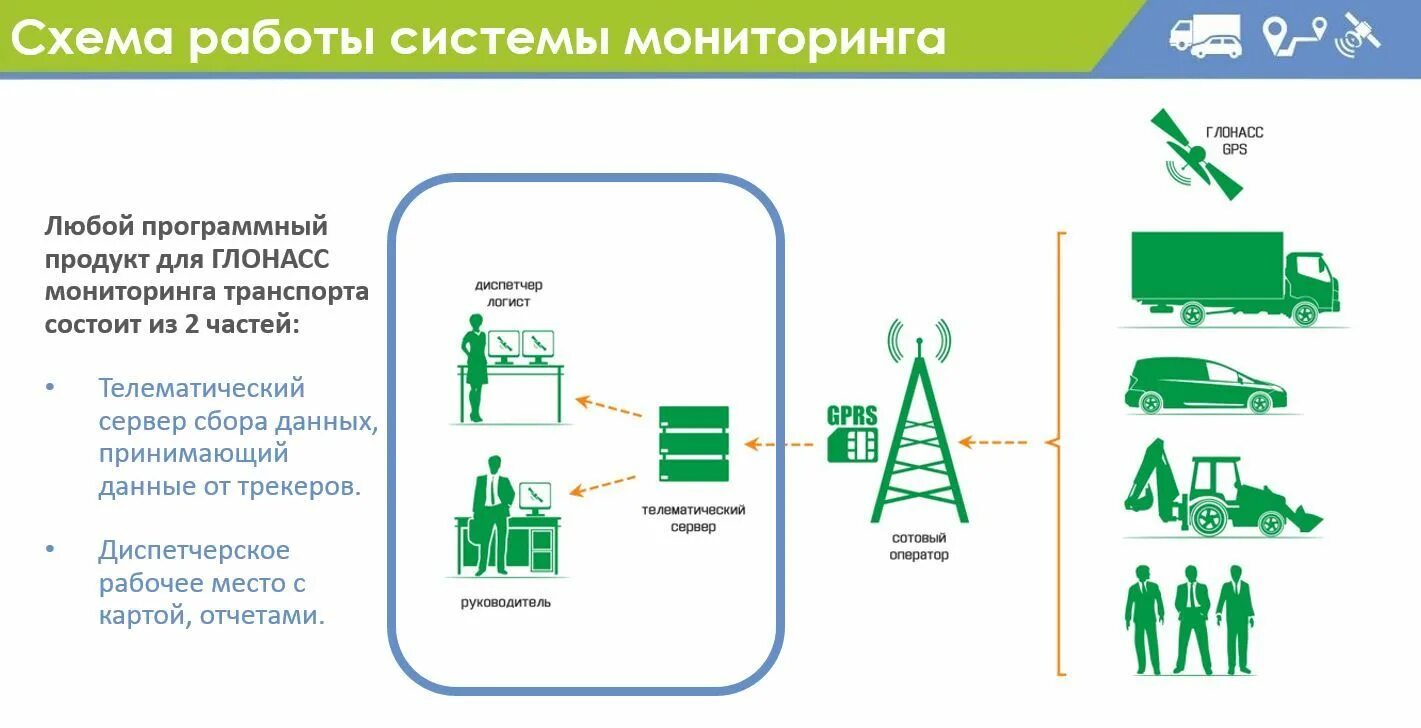 Схема работы системы мониторинга

Любой программный продукт для ГЛОНАСС мониторинга транспорта состоит из 2 частей:

• Телематический сервер сбора данных, принимающий данные от трекеров.

• Диспетчерское рабочее место с картой, отчетами.

диспетчер логист

руководитель

телематический сервер

GPRS

сотовый оператор

ГЛОНАСС GPS